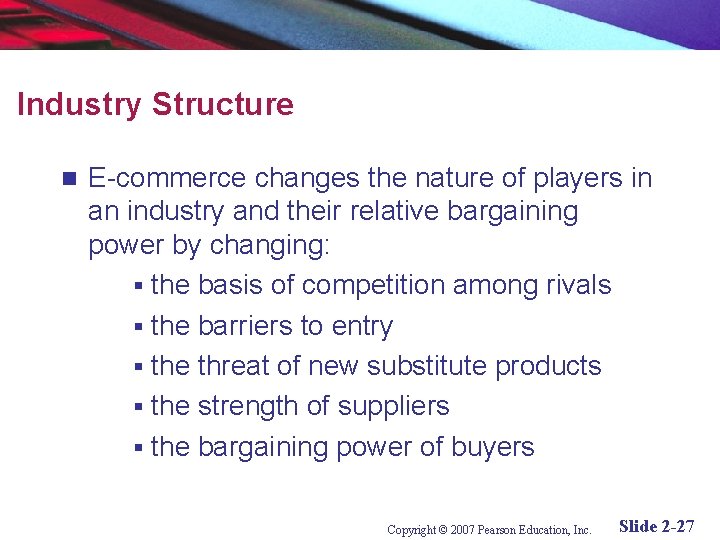 Industry Structure

- E-commerce changes the nature of players in an industry and their relative bargaining power by changing:
  - the basis of competition among rivals
  - the barriers to entry
  - the threat of new substitute products
  - the strength of suppliers
  - the bargaining power of buyers

Copyright © 2007 Pearson Education, Inc. Slide 2-27